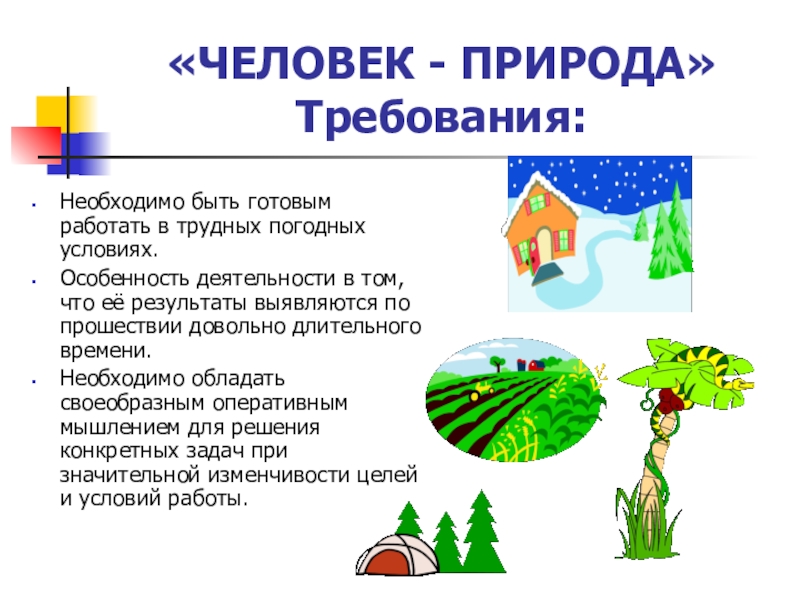 «ЧЕЛОВЕК - ПРИРОДА»
Требования:

- Необходимо быть готовым работать в трудных погодных условиях.
- Особенность деятельности в том, что её результаты выявляются по прошествии довольно длительного времени.
- Необходимо обладать своеобразным оперативным мышлением для решения конкретных задач при значительной изменчивости целей и условий работы.